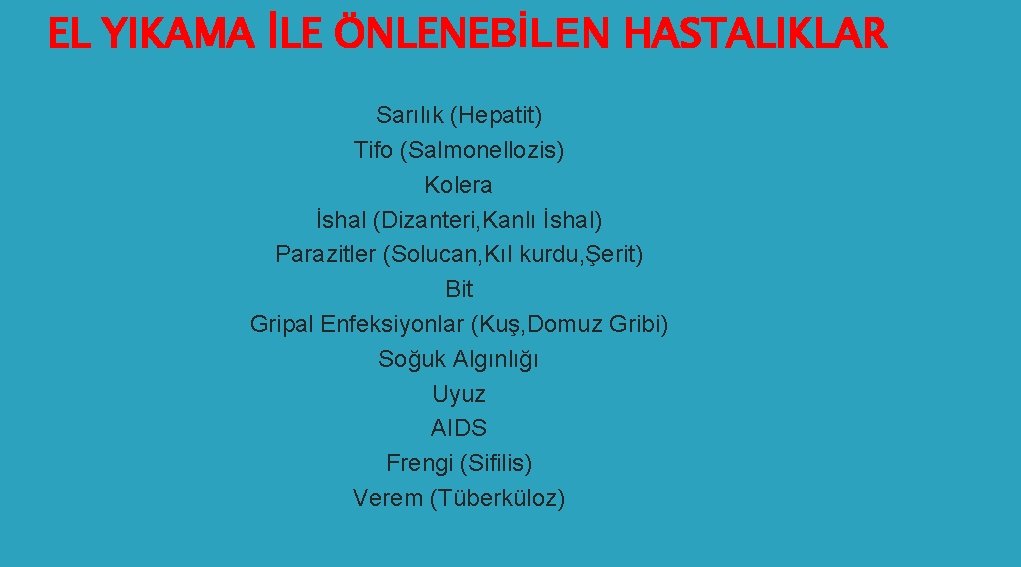 EL YIKAMA İLE ÖNLENEBİLEN HASTALIKLAR

Sarılık (Hepatit)
Tifo (Salmonellozis)
Kolera
İshal (Dizanteri,Kanlı İshal)
Parazitler (Solucan,Kıl kurdu,Şerit)
Bit
Gripal Enfeksiyonlar (Kuş,Domuz Gribi)
Soğuk Algınlığı
Uyuz
AIDS
Frengi (Sifilis)
Verem (Tüberküloz)